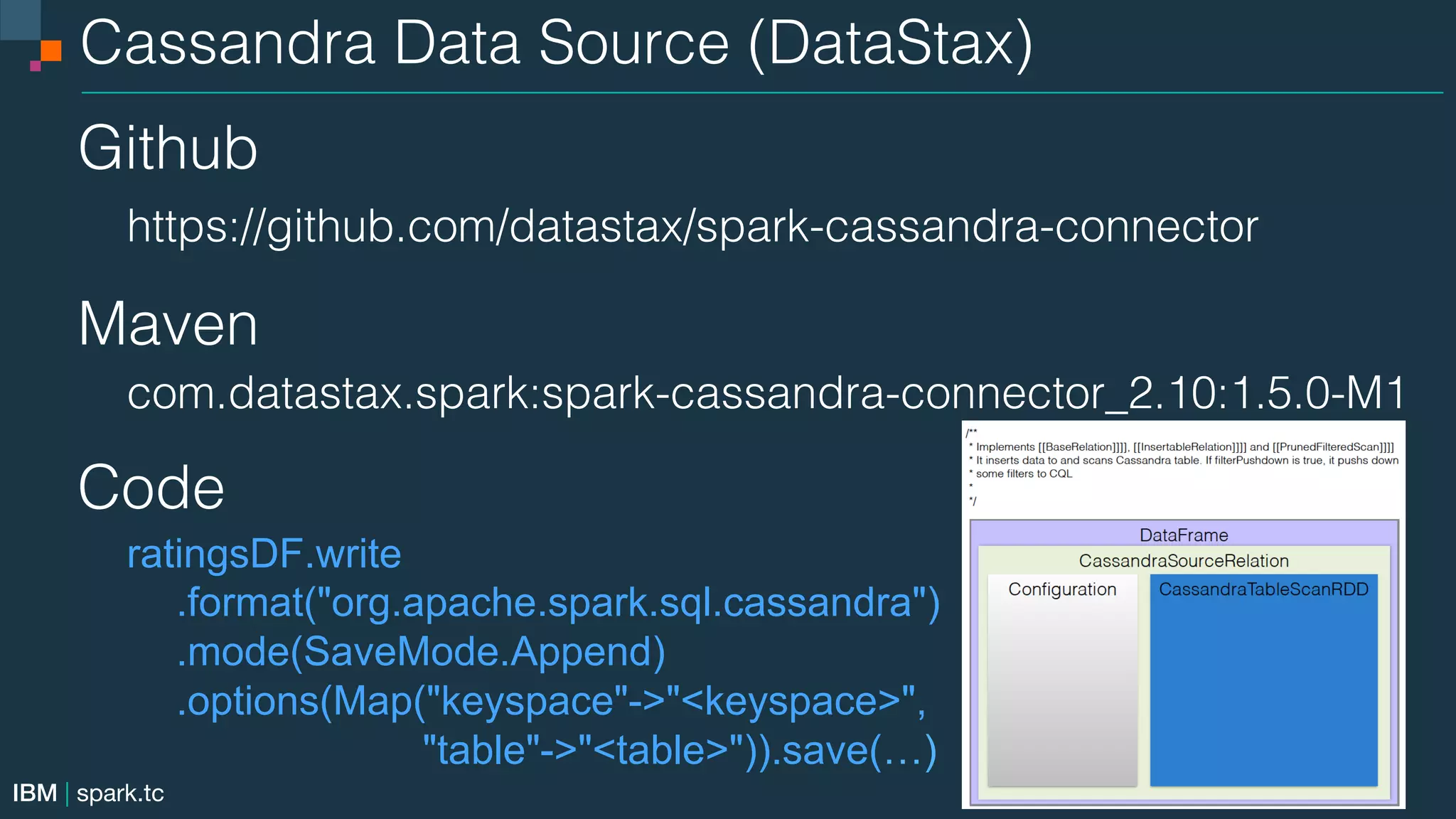 Cassandra Data Source (DataStax)

Github

https://github.com/datastax/spark-cassandra-connector

Maven

com.datastax.spark:spark-cassandra-connector_2.10:1.5.0-M1

Code

ratingsDF.write
.format("org.apache.spark.sql.cassandra")
.mode(SaveMode.Append)
.options(Map("keyspace"->"<keyspace>",
"table"->"<table>")).save(…)

/**
* Implements [[BaseRelation]]]], [[InsertableRelation]]]] and [[PrunedFilteredScan]]]]
* It inserts data to and scans Cassandra table. If filterPushdown is true, it pushs down
* some filters to CQL
*
*/

DataFrame

CassandraSourceRelation

Configuration

CassandraTableScanRDD

IBM | spark.tc